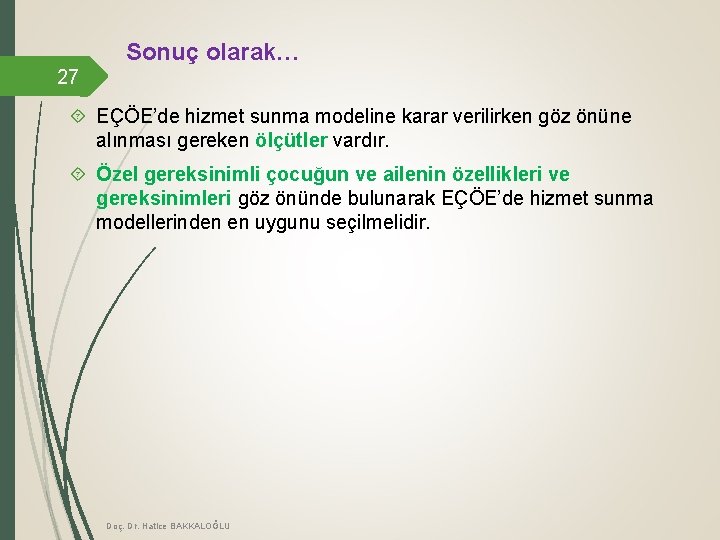 Sonuç olarak…

27

EÇÖE'de hizmet sunma modeline karar verilirken göz önüne alınması gereken ölçütler vardır.

Özel gereksinimli çocuğun ve ailenin özellikleri ve gereksinimleri göz önünde bulunarak EÇÖE'de hizmet sunma modellerinden en uygunu seçilmelidir.

Doç. Dr. Hatice BAKKALOĞLU